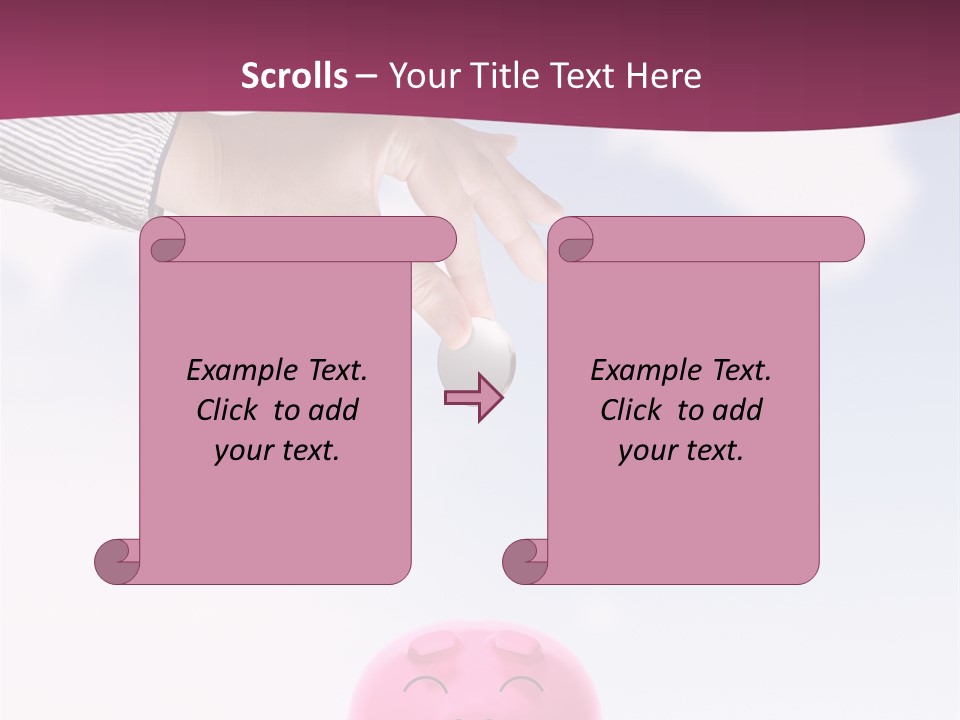 Scrolls – Your Title Text Here

Example Text. Click to add your text.

Example Text. Click to add your text.